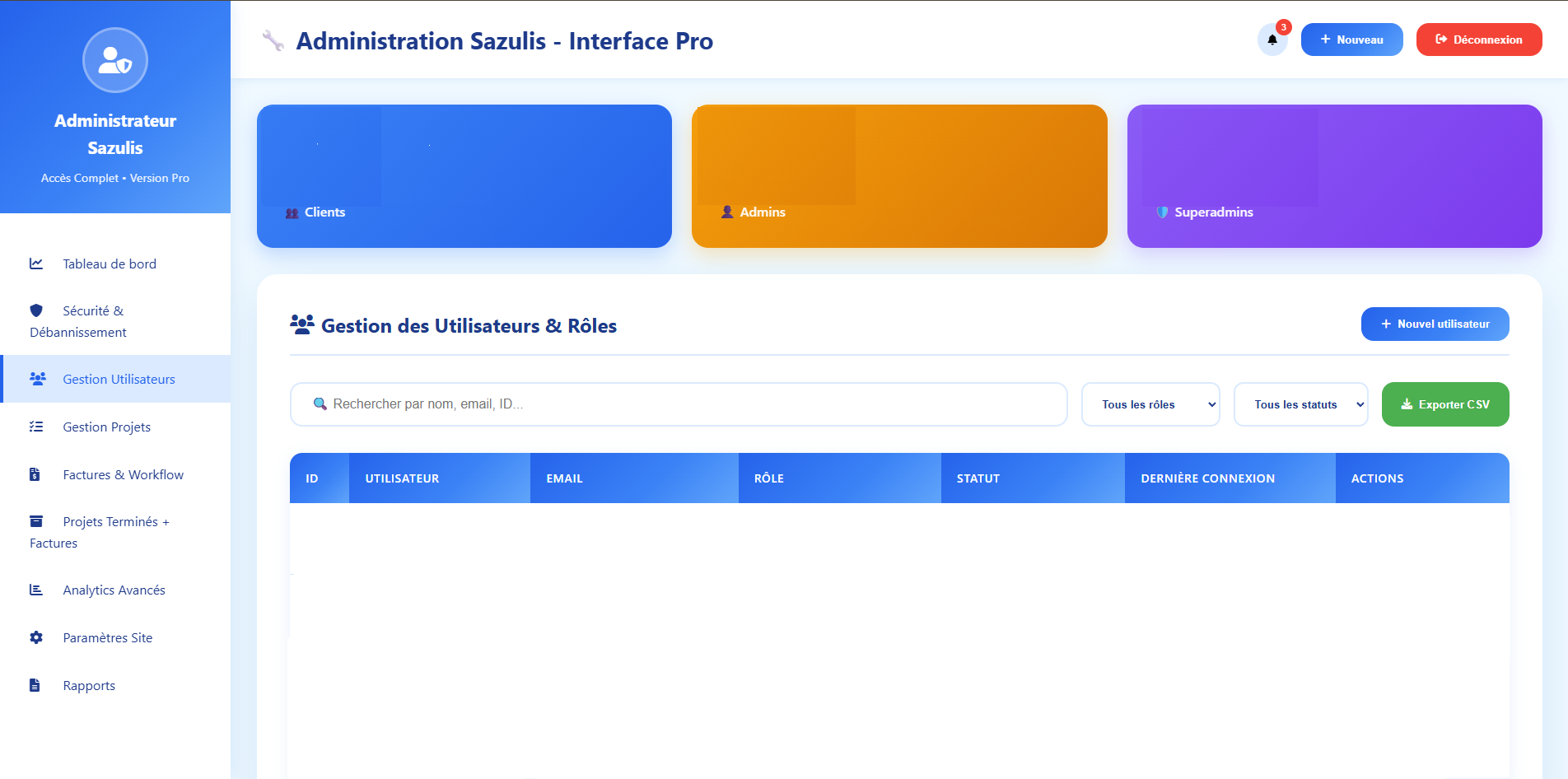 Administrateur Sazulis
Accès Complet • Version Pro

Tableau de bord
Sécurité & Débannissement
Gestion Utilisateurs
Gestion Projets
Factures & Workflow
Projets Terminés + Factures
Analytics Avancés
Paramètres Site
Rapports

Administration Sazulis - Interface Pro

3
+ Nouveau
Déconnexion

Clients
Admins
Superadmins

Gestion des Utilisateurs & Rôles

+ Nouvel utilisateur

Rechercher par nom, email, ID...
Tous les rôles
Tous les statuts
Exporter CSV

| ID | UTILISATEUR | EMAIL | RÔLE | STATUT | DERNIÈRE CONNEXION | ACTIONS |
|---|---|---|---|---|---|---|